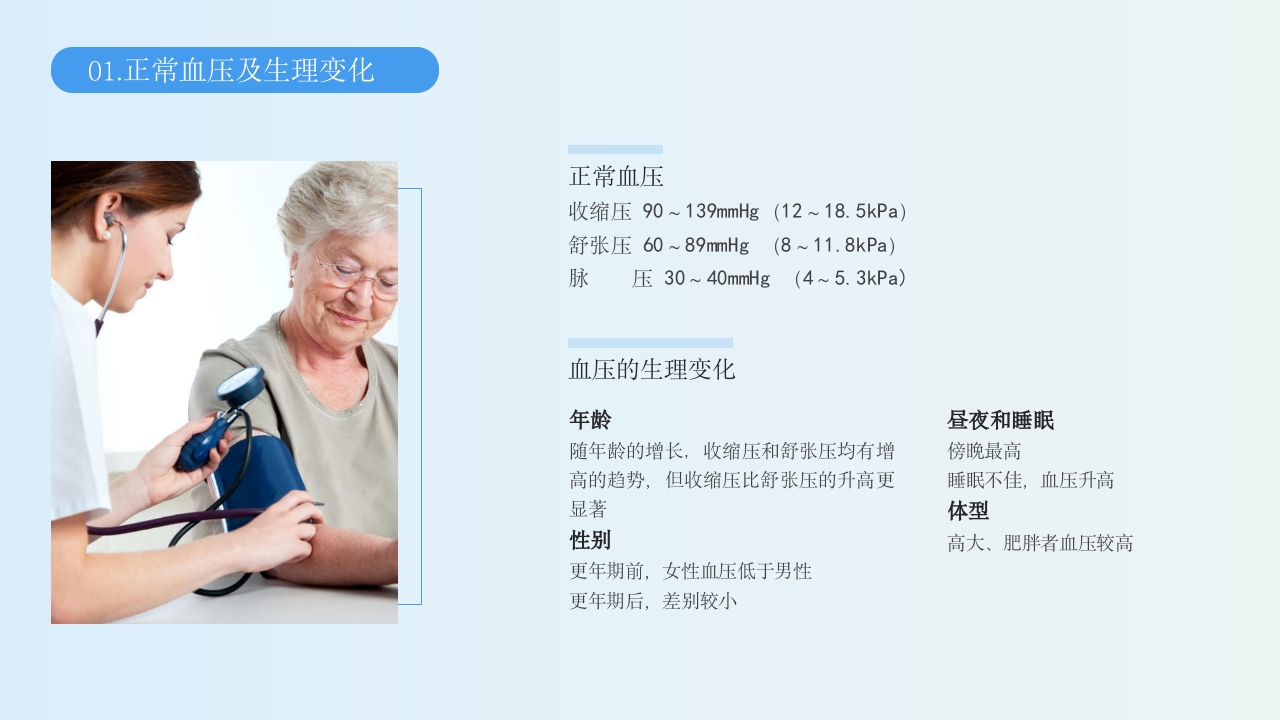 01.正常血压及生理变化

正常血压
收缩压 90～139mmHg（12～18.5kPa）
舒张压 60～89mmHg （8～11.8kPa）
脉　压 30～40mmHg （4～5.3kPa）

血压的生理变化

年龄
随年龄的增长，收缩压和舒张压均有增高的趋势，但收缩压比舒张压的升高更显著

性别
更年期前，女性血压低于男性
更年期后，差别较小

昼夜和睡眠
傍晚最高
睡眠不佳，血压升高

体型
高大、肥胖者血压较高